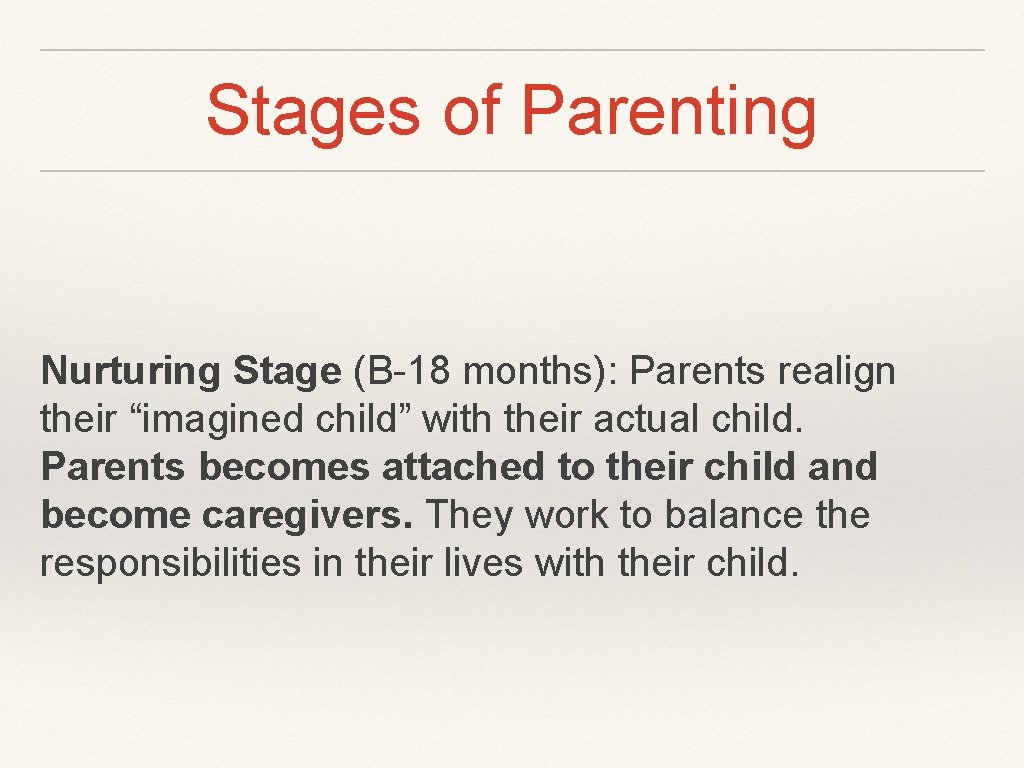 Stages of Parenting

Nurturing Stage (B-18 months): Parents realign their “imagined child” with their actual child. Parents becomes attached to their child and become caregivers. They work to balance the responsibilities in their lives with their child.